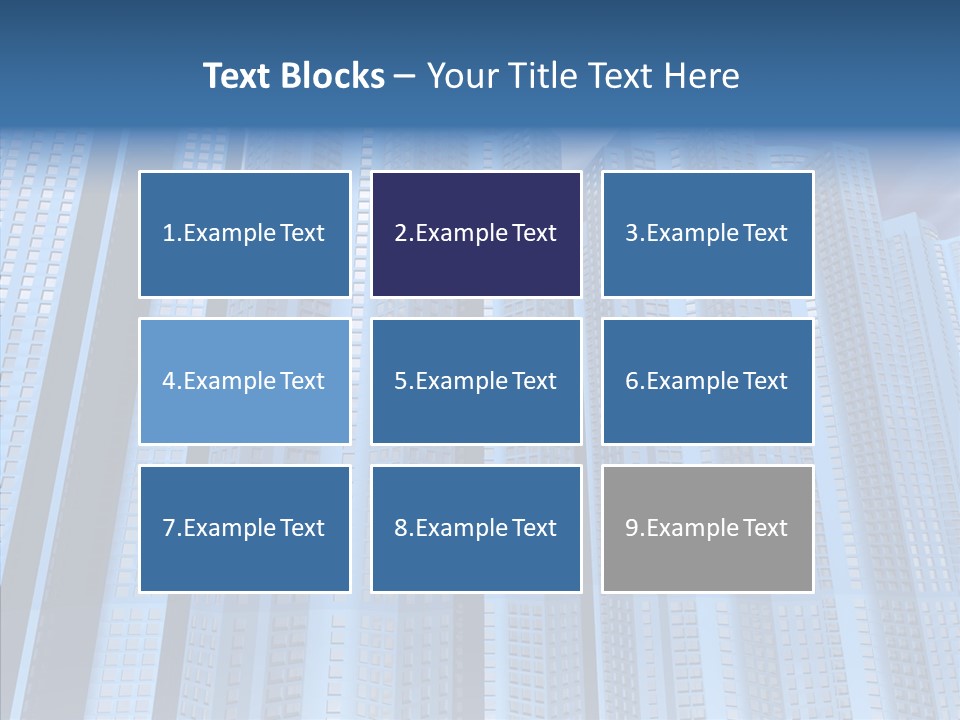 Text Blocks – Your Title Text Here

1.Example Text

2.Example Text

3.Example Text

4.Example Text

5.Example Text

6.Example Text

7.Example Text

8.Example Text

9.Example Text